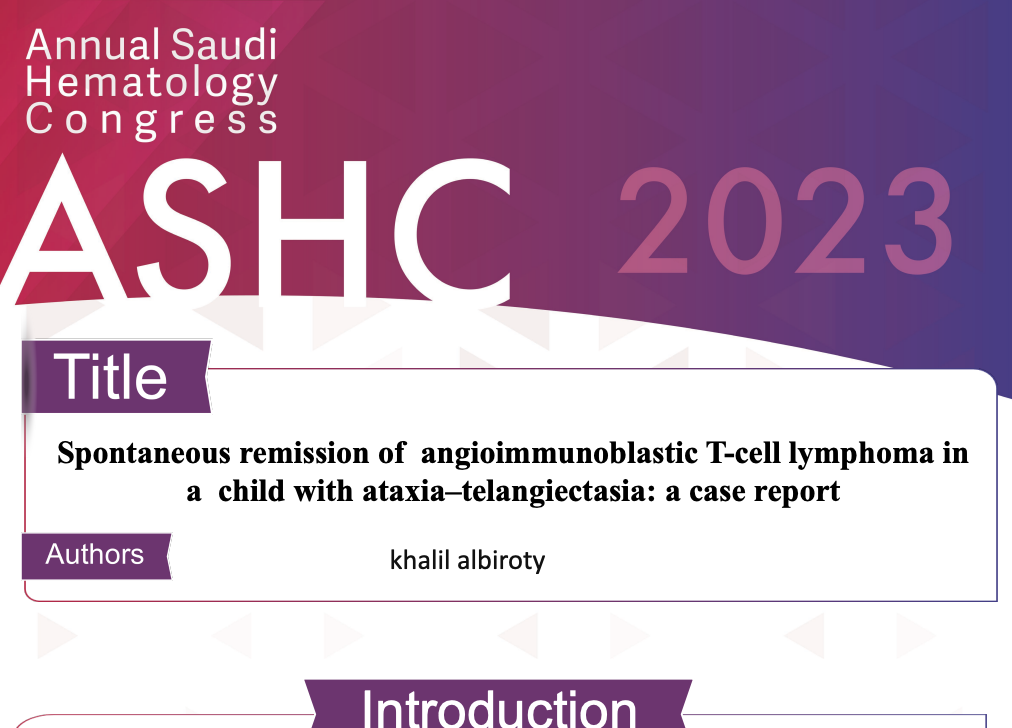 Annual Saudi Hematology Congress

ASHC 2023

Title

Spontaneous remission of angioimmunoblastic T-cell lymphoma in a child with ataxia–telangiectasia: a case report

Authors

khalil albiroty

Introduction